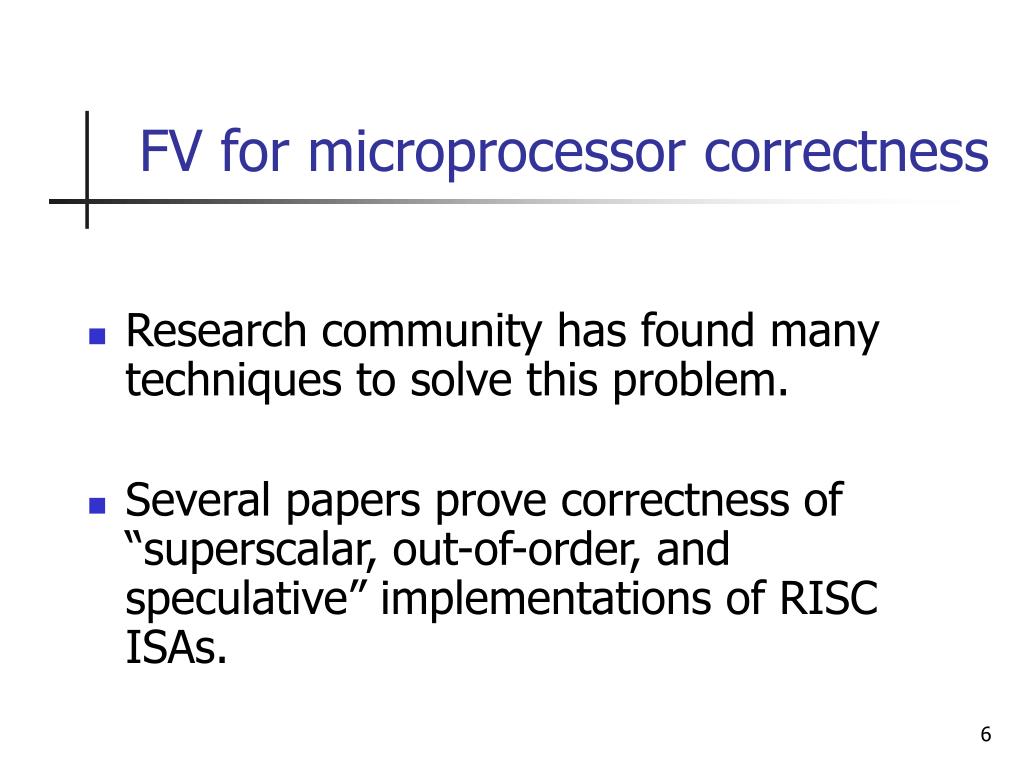 FV for microprocessor correctness

Research community has found many techniques to solve this problem.

Several papers prove correctness of “superscalar, out-of-order, and speculative” implementations of RISC ISAs.

6